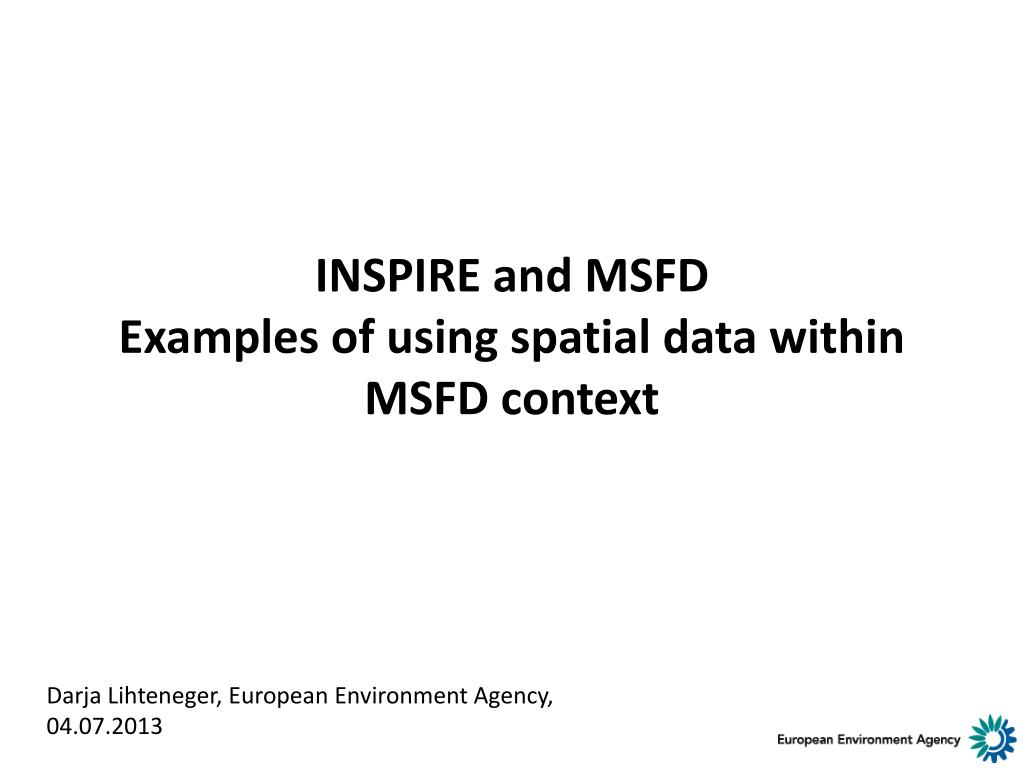 INSPIRE and MSFD
Examples of using spatial data within MSFD context

Darja Lihteneger, European Environment Agency, 04.07.2013

European Environment Agency